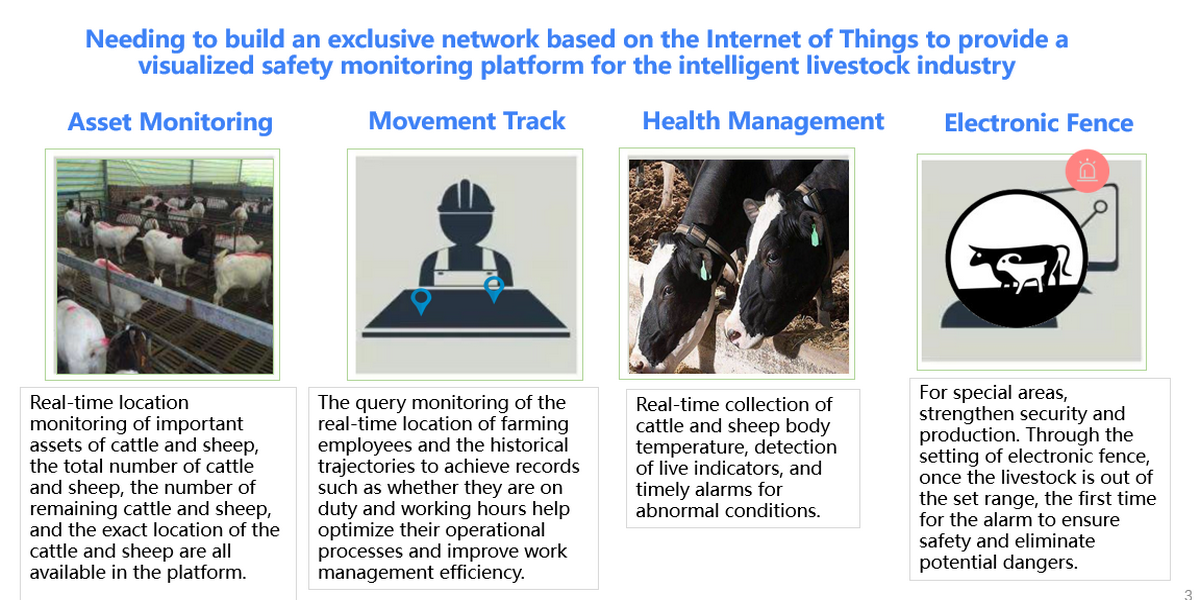 Needing to build an exclusive network based on the Internet of Things to provide a visualized safety monitoring platform for the intelligent livestock industry

Asset Monitoring

Real-time location monitoring of important assets of cattle and sheep, the total number of cattle and sheep, the number of remaining cattle and sheep, and the exact location of the cattle and sheep are all available in the platform.

Movement Track

The query monitoring of the real-time location of farming employees and the historical trajectories to achieve records such as whether they are on duty and working hours help optimize their operational processes and improve work management efficiency.

Health Management

Real-time collection of cattle and sheep body temperature, detection of live indicators, and timely alarms for abnormal conditions.

Electronic Fence

For special areas, strengthen security and production. Through the setting of electronic fence, once the livestock is out of the set range, the first time for the alarm to ensure safety and eliminate potential dangers.

3